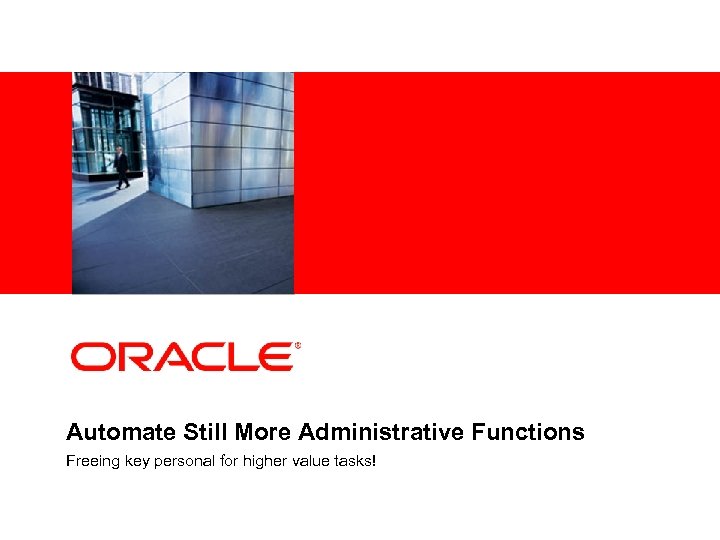 ORACLE®

Automate Still More Administrative Functions

Freeing key personal for higher value tasks!